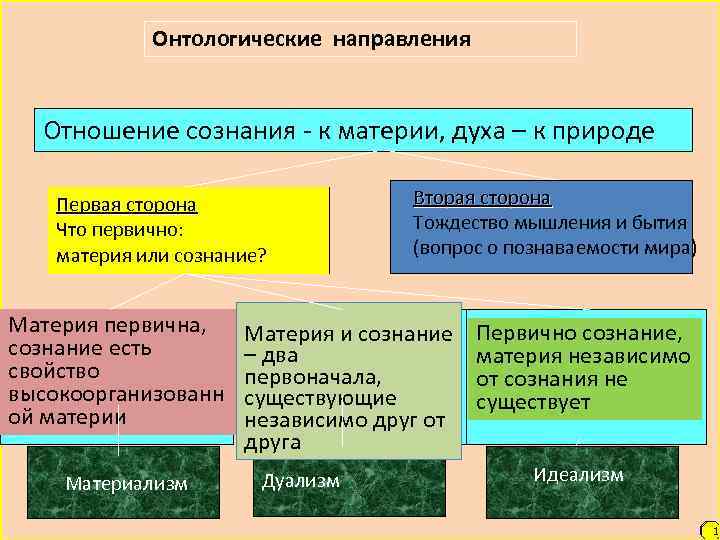 Онтологические направления

Отношение сознания - к материи, духа – к природе

Первая сторона
Что первично:
материя или сознание?

Вторая сторона
Тождество мышления и бытия
(вопрос о познаваемости мира)

Материя первична, сознание есть свойство высокоорганизованной материи

Материя и сознание – два первоначала, существующие независимо друг от друга

Первично сознание, материя независимо от сознания не существует

Материализм

Дуализм

Идеализм

1